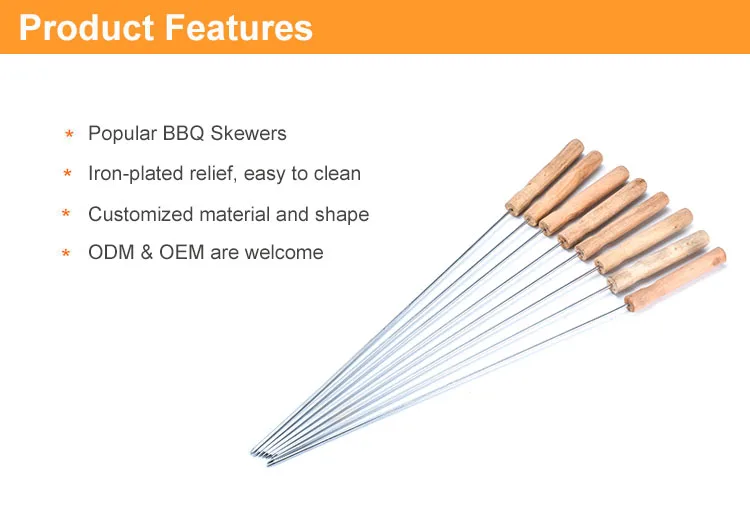 Product Features

* Popular BBQ Skewers
* Iron-plated relief, easy to clean
* Customized material and shape
* ODM & OEM are welcome